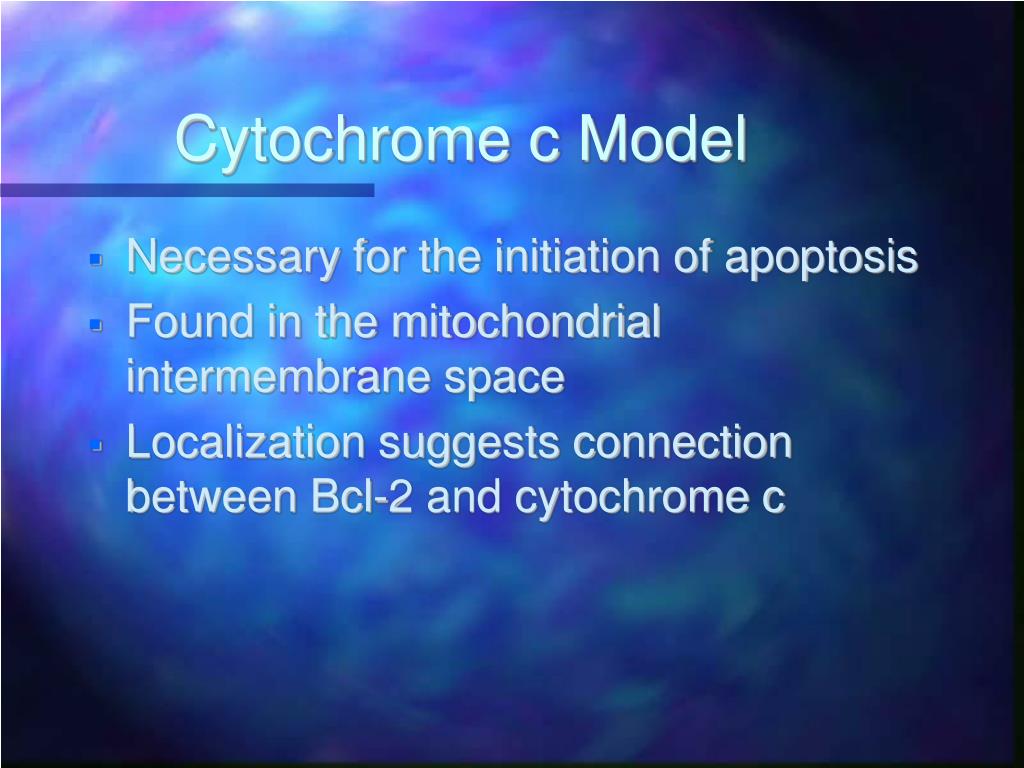 Cytochrome c Model

- Necessary for the initiation of apoptosis
- Found in the mitochondrial intermembrane space
- Localization suggests connection between Bcl-2 and cytochrome c